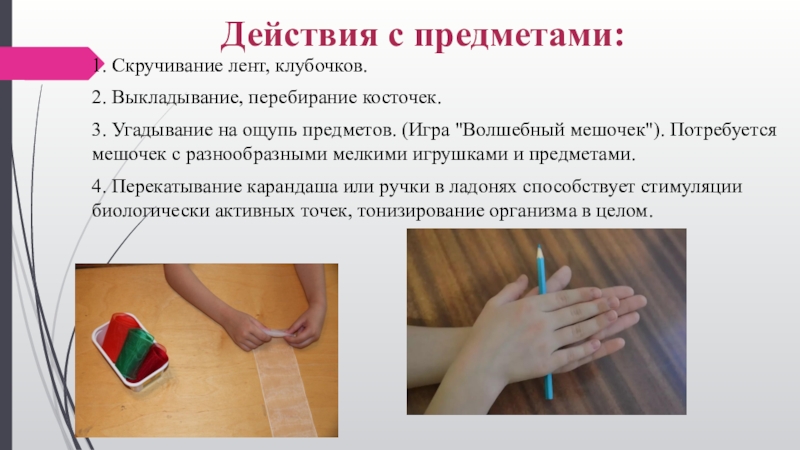 Действия с предметами:

1. Скручивание лент, клубочков.

2. Выкладывание, перебирание косточек.

3. Угадывание на ощупь предметов. (Игра "Волшебный мешочек"). Потребуется мешочек с разнообразными мелкими игрушками и предметами.

4. Перекатывание карандаша или ручки в ладонях способствует стимуляции биологически активных точек, тонизирование организма в целом.